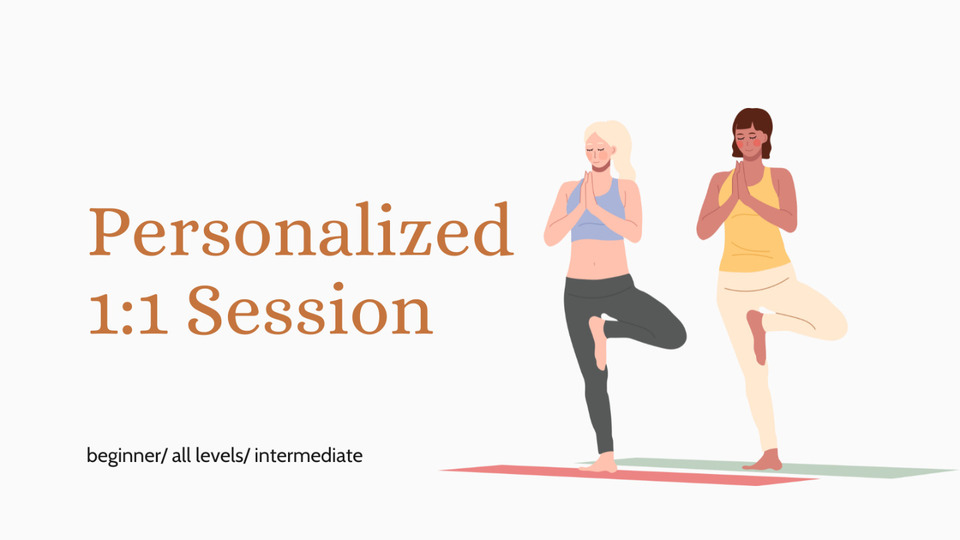 Personalized 1:1 Session

beginner/ all levels/ intermediate